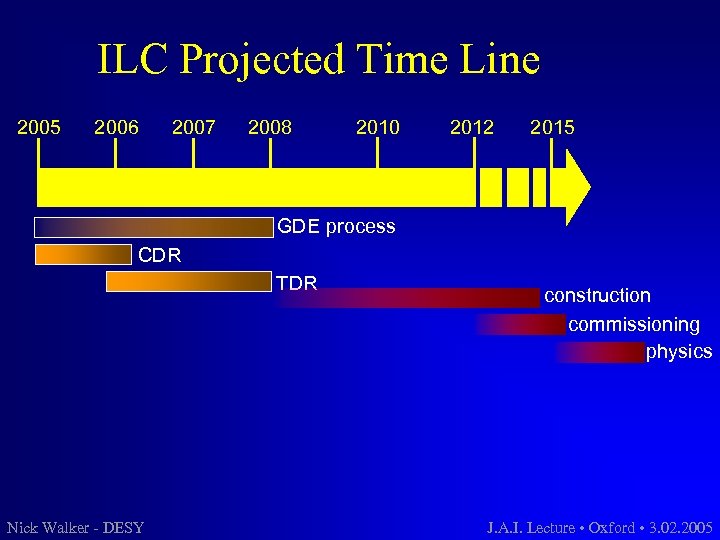 ILC Projected Time Line

2005 2006 2007 2008 2010 2012 2015

GDE process

CDR

TDR

construction

commissioning

physics

Nick Walker - DESY

J.A.I. Lecture • Oxford • 3.02.2005